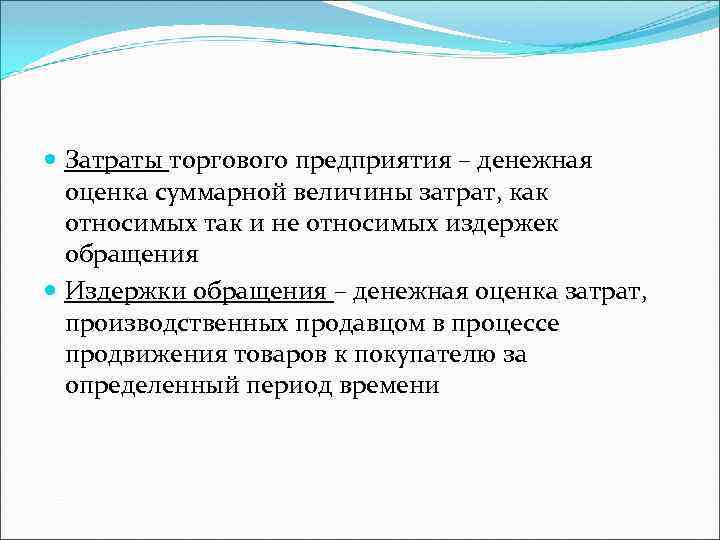 Затраты торгового предприятия – денежная оценка суммарной величины затрат, как относимых так и не относимых издержек обращения

Издержки обращения – денежная оценка затрат, производственных продавцом в процессе продвижения товаров к покупателю за определенный период времени